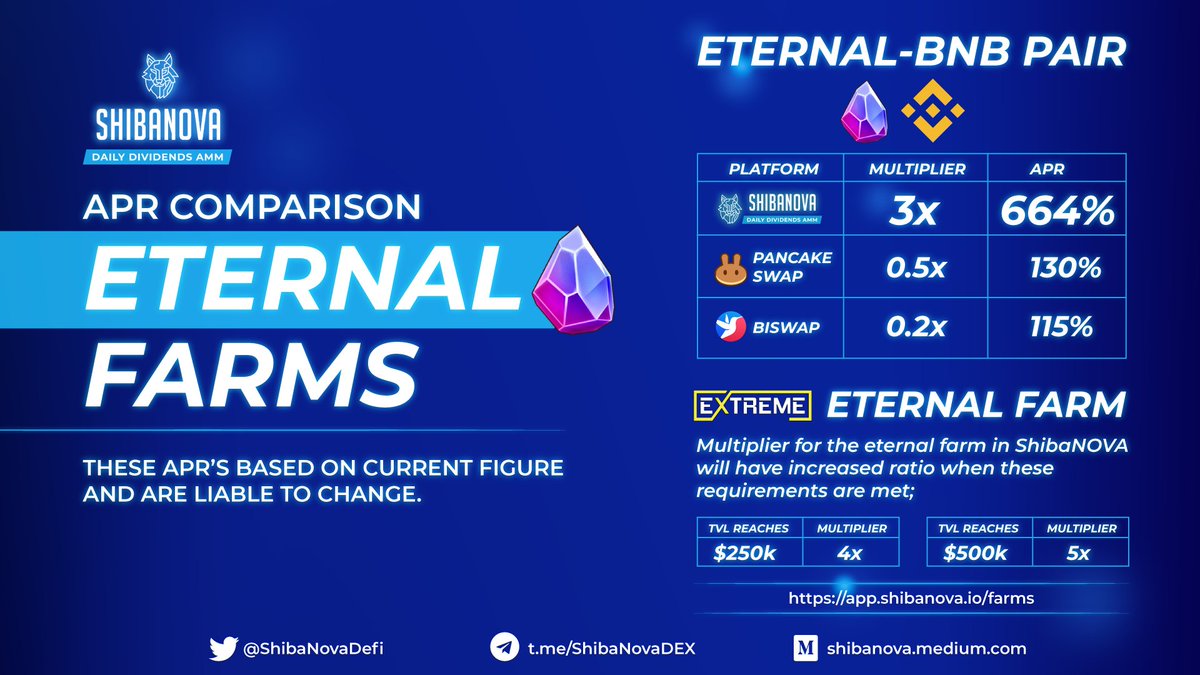 SHIBANOVA
DAILY DIVIDENDS AMM

APR COMPARISON
ETERNAL
FARMS

THESE APR'S BASED ON CURRENT FIGURE AND ARE LIABLE TO CHANGE.

ETERNAL-BNB PAIR

| PLATFORM | MULTIPLIER | APR |
|---|---|---|
| SHIBANOVA DAILY DIVIDENDS AMM | 3x | 664% |
| PANCAKE SWAP | 0.5x | 130% |
| BISWAP | 0.2x | 115% |

EXTREME ETERNAL FARM
Multiplier for the eternal farm in ShibaNOVA will have increased ratio when these requirements are met;

| TVL REACHES | MULTIPLIER |
|---|---|
| $250k | 4x |

| TVL REACHES | MULTIPLIER |
|---|---|
| $500k | 5x |

https://app.shibanova.io/farms

@ShibaNovaDefi t.me/ShibaNovaDEX shibanova.medium.com